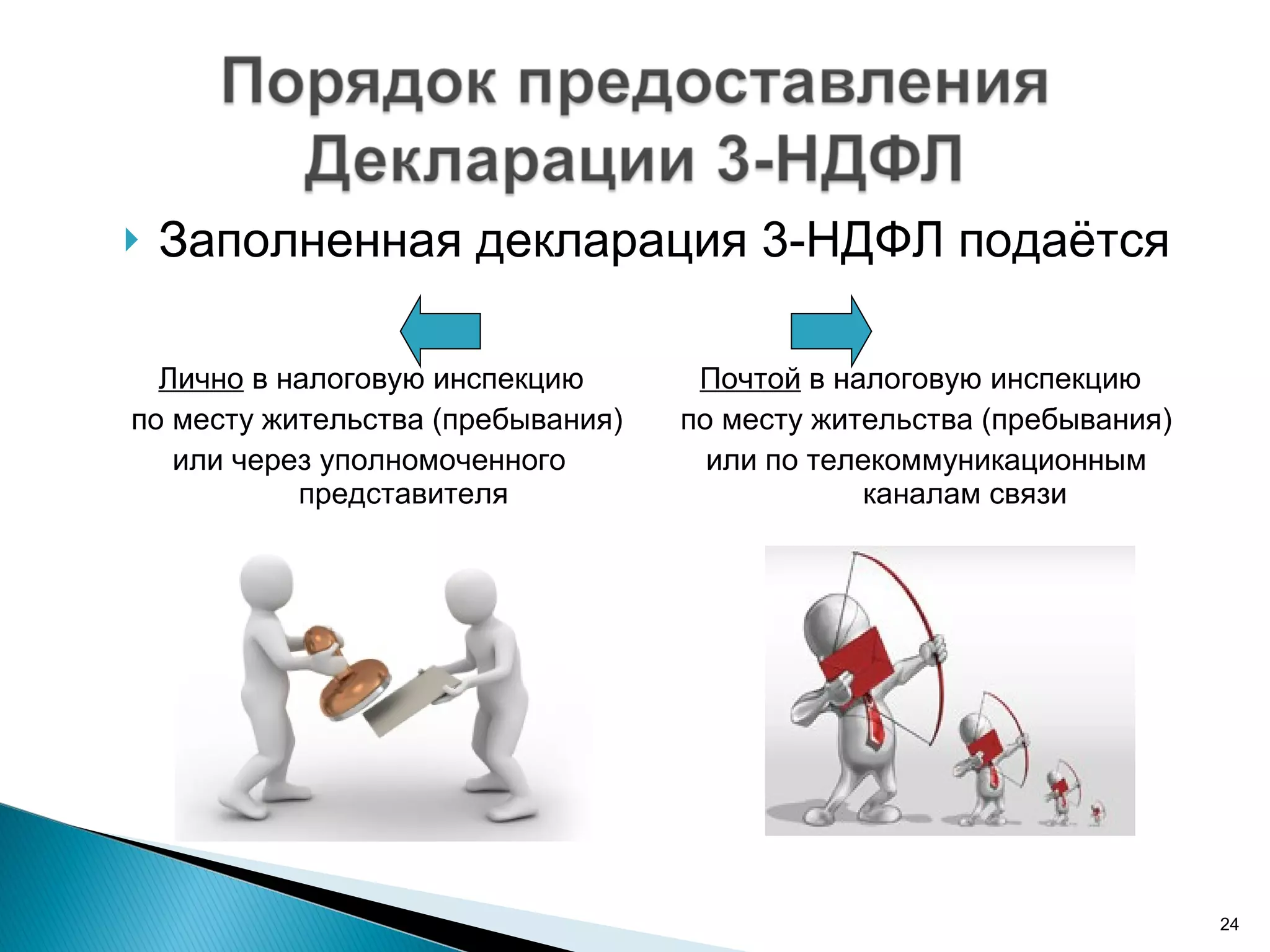 Порядок предоставления Декларации 3-НДФЛ

Заполненная декларация 3-НДФЛ подаётся

Лично в налоговую инспекцию по месту жительства (пребывания) или через уполномоченного представителя

Почтой в налоговую инспекцию по месту жительства (пребывания) или по телекоммуникационным каналам связи

24